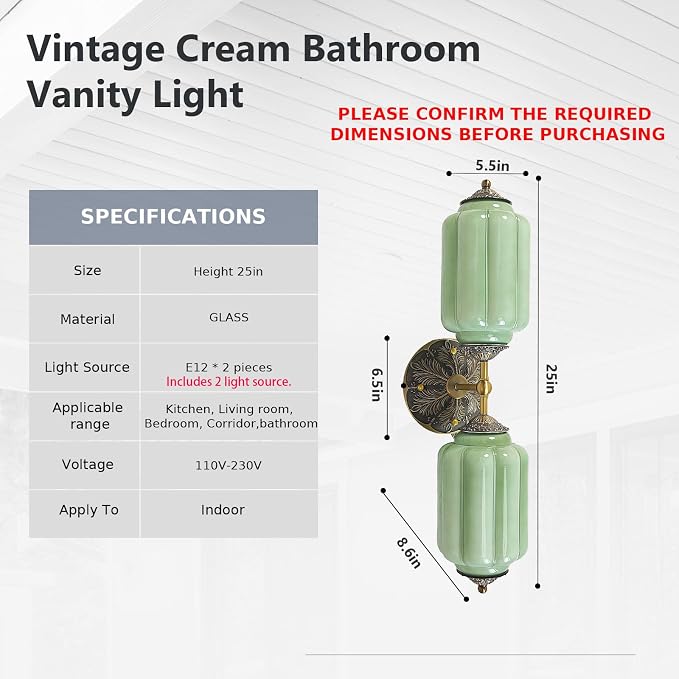 Vintage Cream Bathroom Vanity Light

PLEASE CONFIRM THE REQUIRED DIMENSIONS BEFORE PURCHASING

| SPECIFICATIONS | |
|---|---|
| Size | Height 25in |
| Material | GLASS |
| Light Source | E12 * 2 pieces Includes 2 light source. |
| Applicable range | Kitchen, Living room, Bedroom, Corridor,bathroom |
| Voltage | 110V-230V |
| Apply To | Indoor |

5.5in

6.5in

25in

8.6in